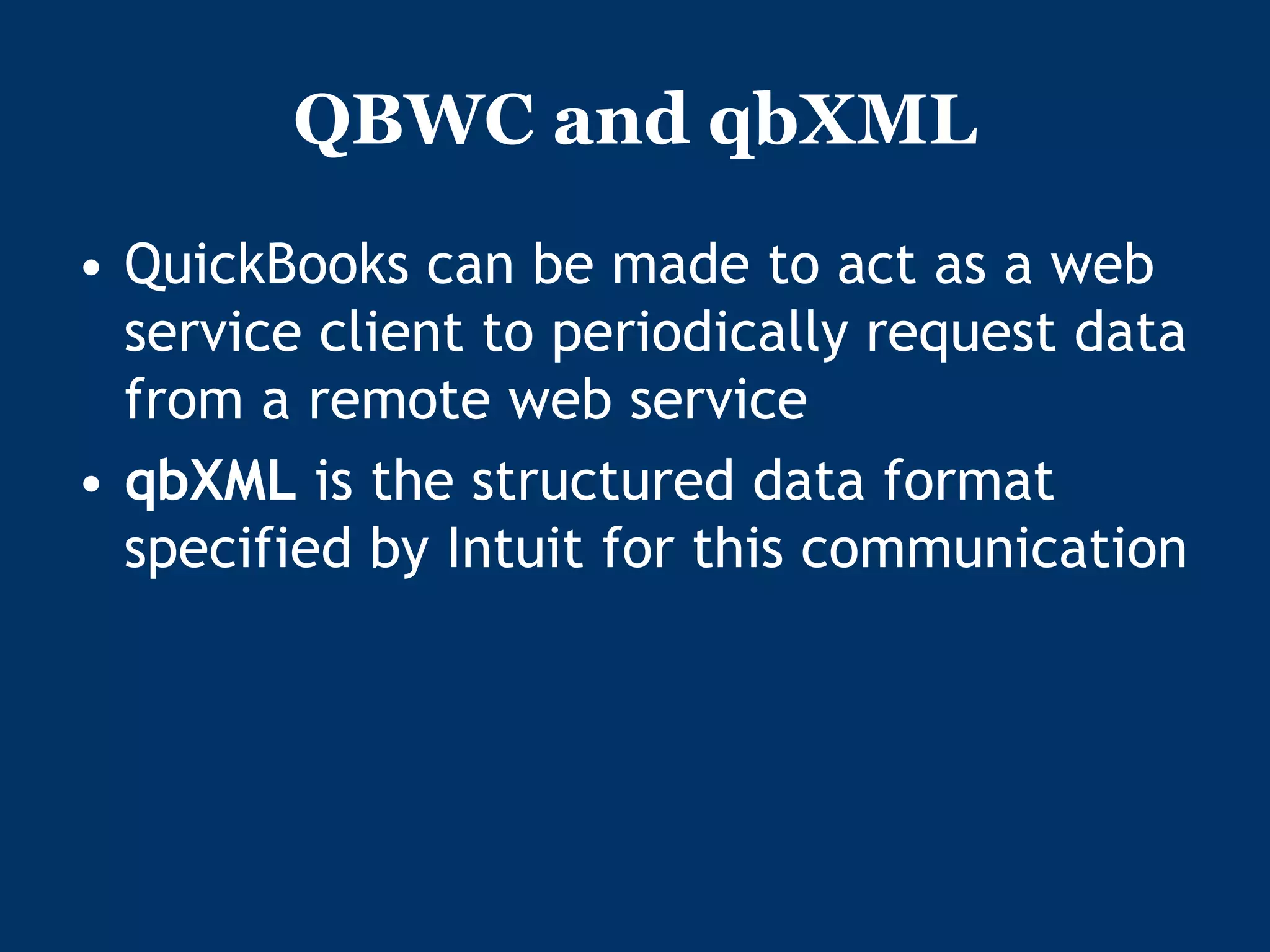 QBWC and qbXML

• QuickBooks can be made to act as a web service client to periodically request data from a remote web service
• qbXML is the structured data format specified by Intuit for this communication